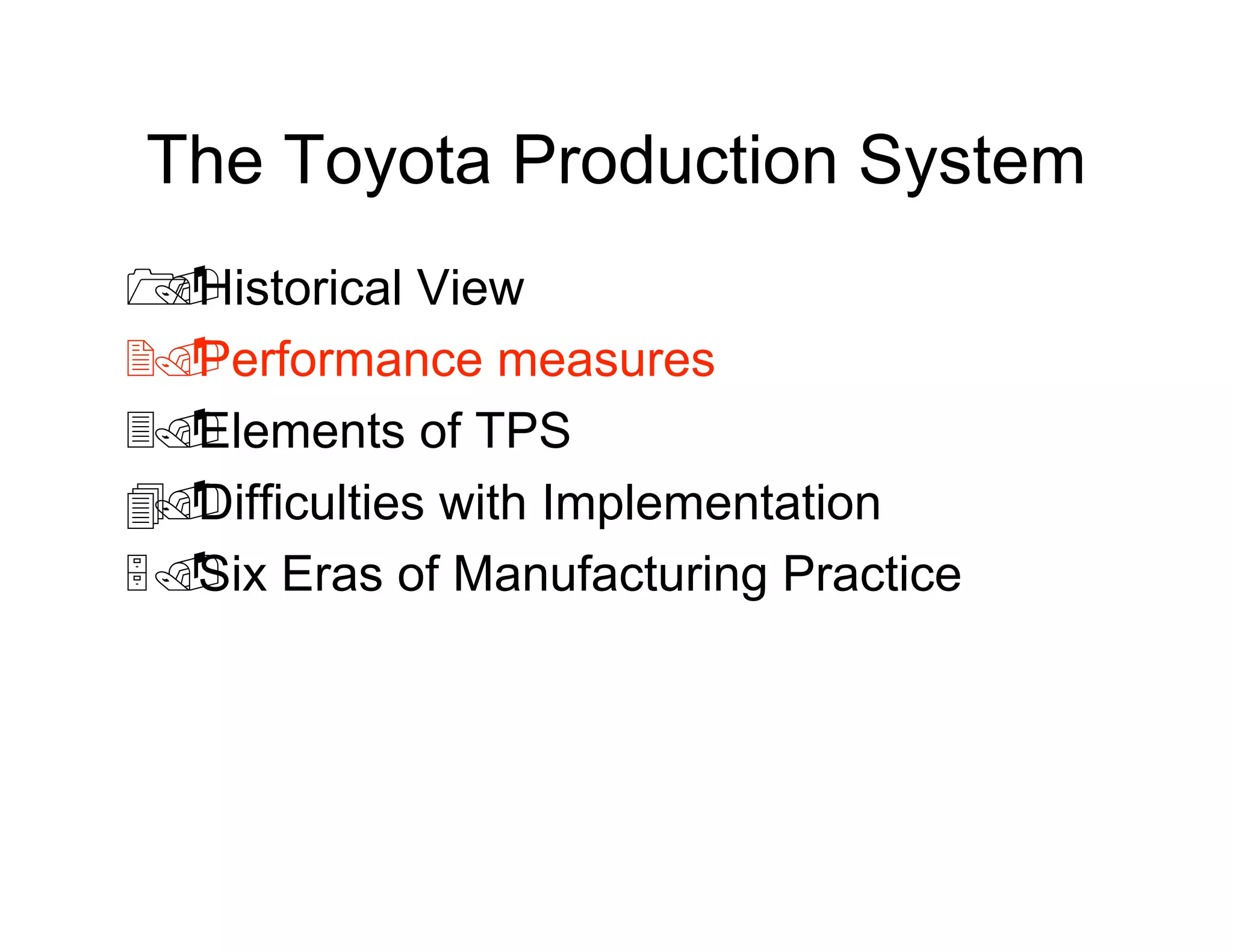 The Toyota Production System

Historical View

Performance measures

Elements of TPS

Difficulties with Implementation

Six Eras of Manufacturing Practice